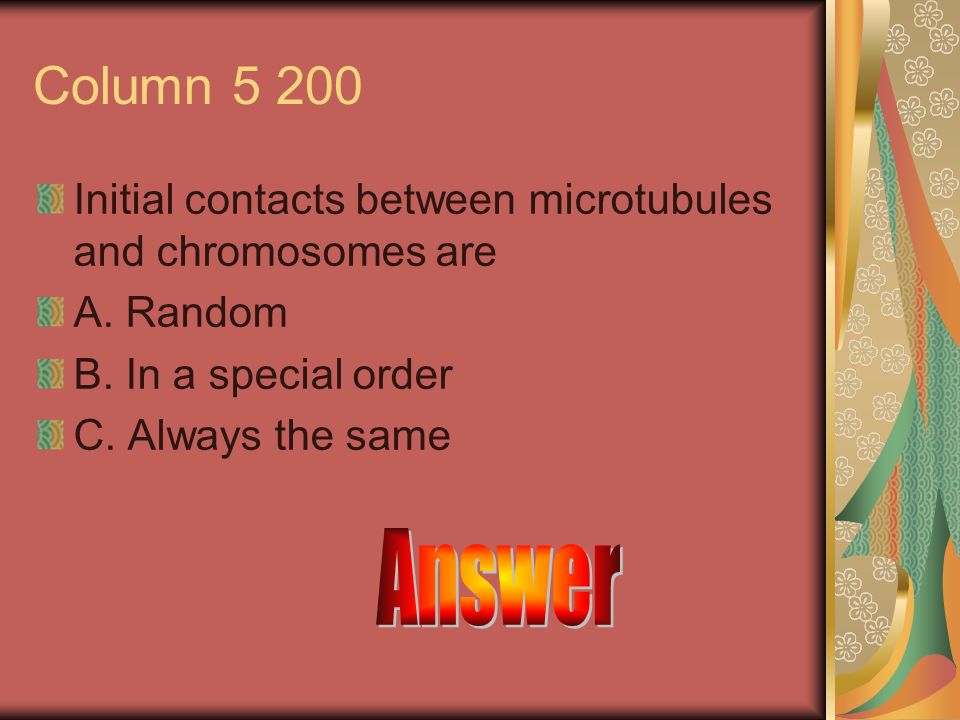 Column 5 200

Initial contacts between microtubules and chromosomes are

A. Random

B. In a special order

C. Always the same

Answer